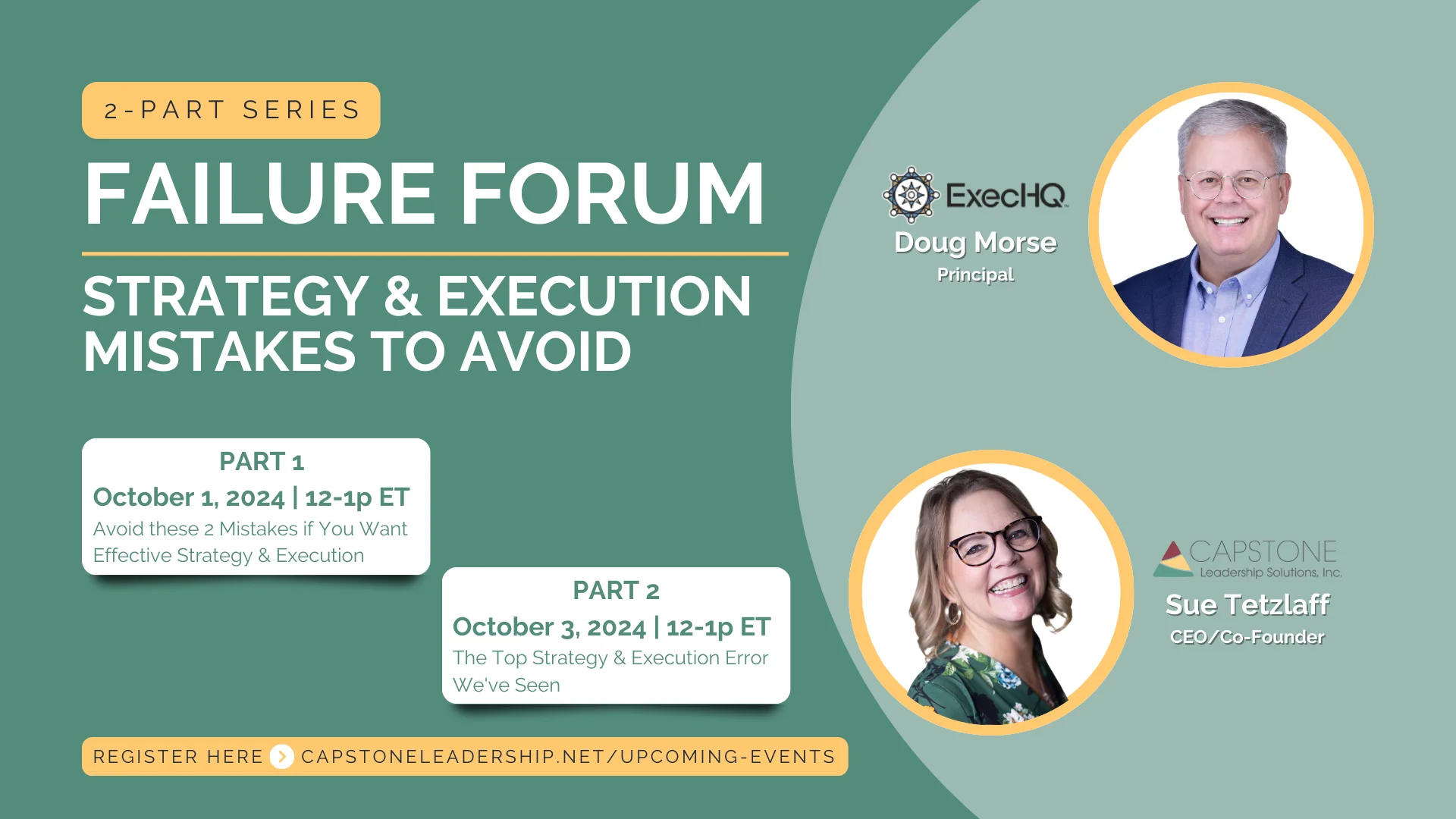 2-PART SERIES

FAILURE FORUM

STRATEGY & EXECUTION MISTAKES TO AVOID

PART 1
October 1, 2024 | 12-1p ET
Avoid these 2 Mistakes if You Want Effective Strategy & Execution

PART 2
October 3, 2024 | 12-1p ET
The Top Strategy & Execution Error We've Seen

REGISTER HERE CAPSTONELEADERSHIP.NET/UPCOMING-EVENTS

ExecHQ
Doug Morse
Principal

CAPSTONE
Leadership Solutions, Inc.
Sue Tetzlaff
CEO/Co-Founder